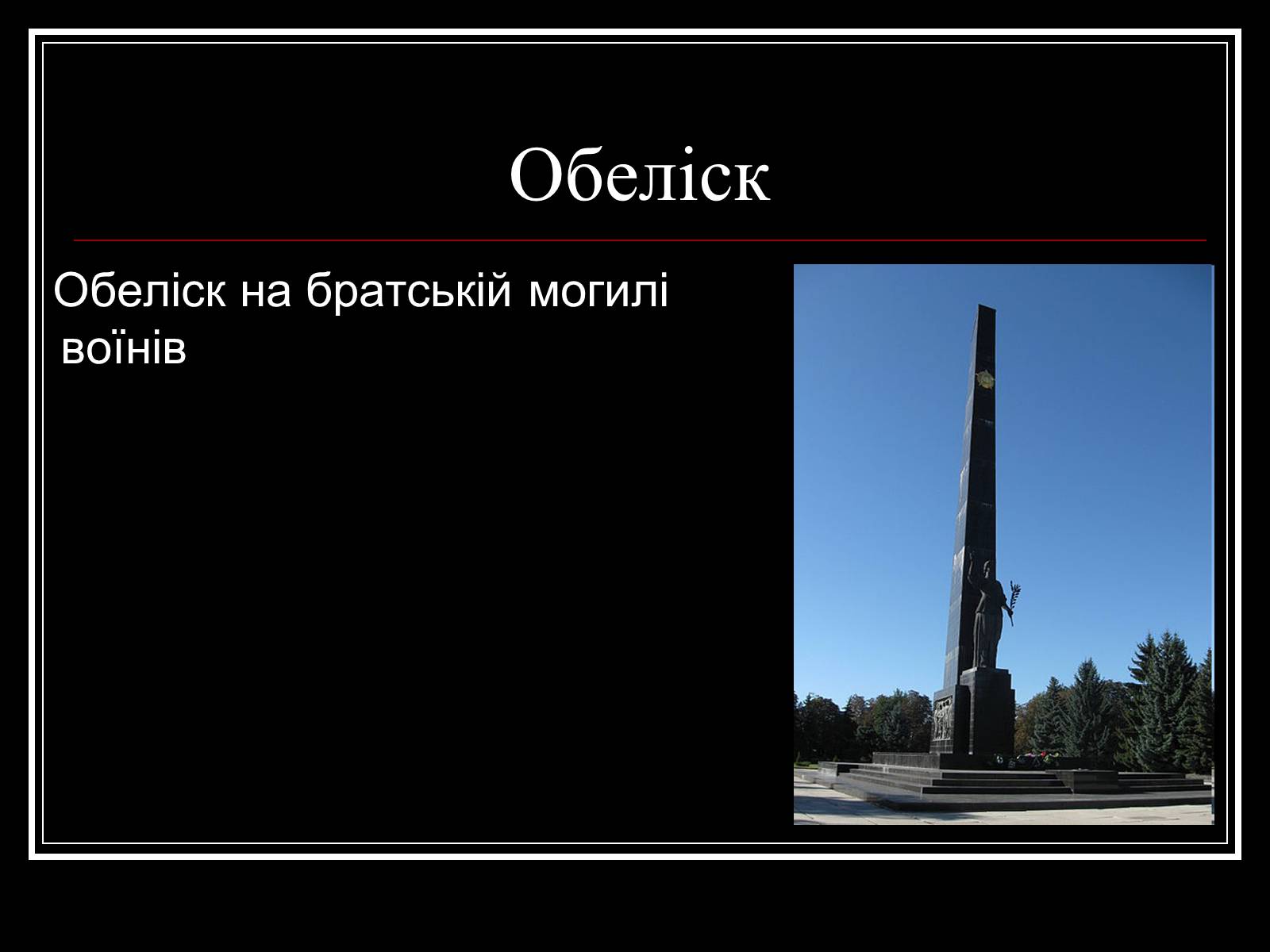 Обеліск

Обеліск на братській могилі воїнів